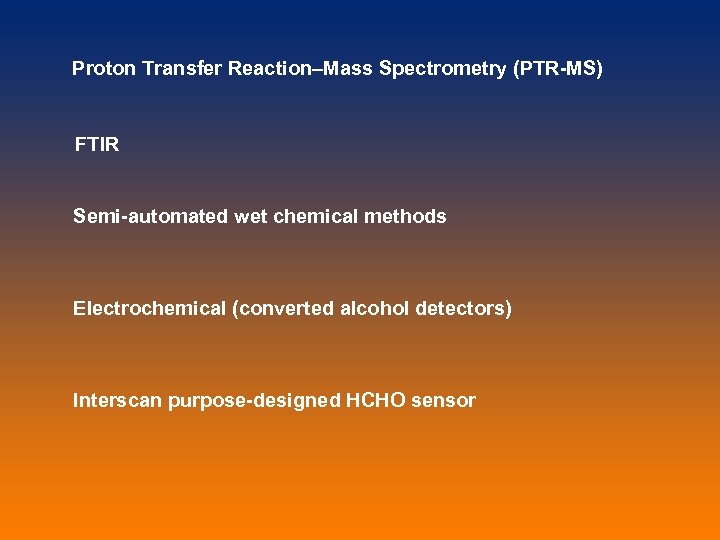 Proton Transfer Reaction–Mass Spectrometry (PTR-MS)

FTIR

Semi-automated wet chemical methods

Electrochemical (converted alcohol detectors)

Interscan purpose-designed HCHO sensor